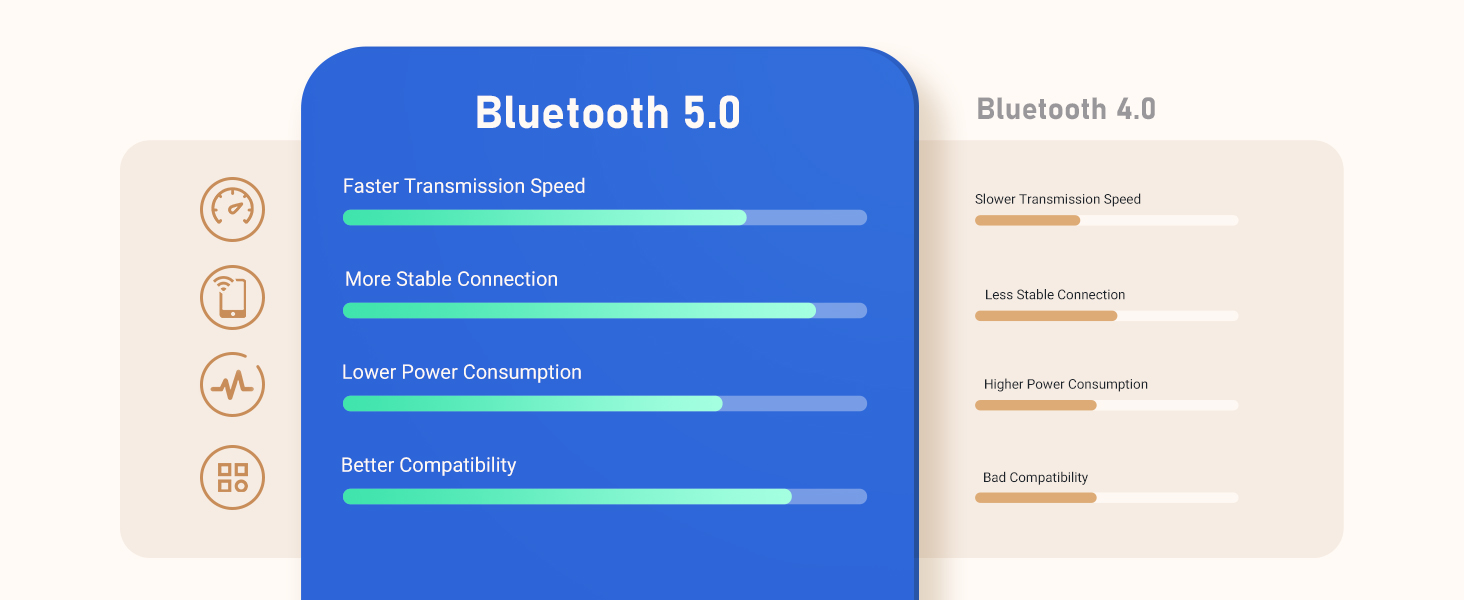 Bluetooth 5.0

Faster Transmission Speed

More Stable Connection

Lower Power Consumption

Better Compatibility

Bluetooth 4.0

Slower Transmission Speed

Less Stable Connection

Higher Power Consumption

Bad Compatibility